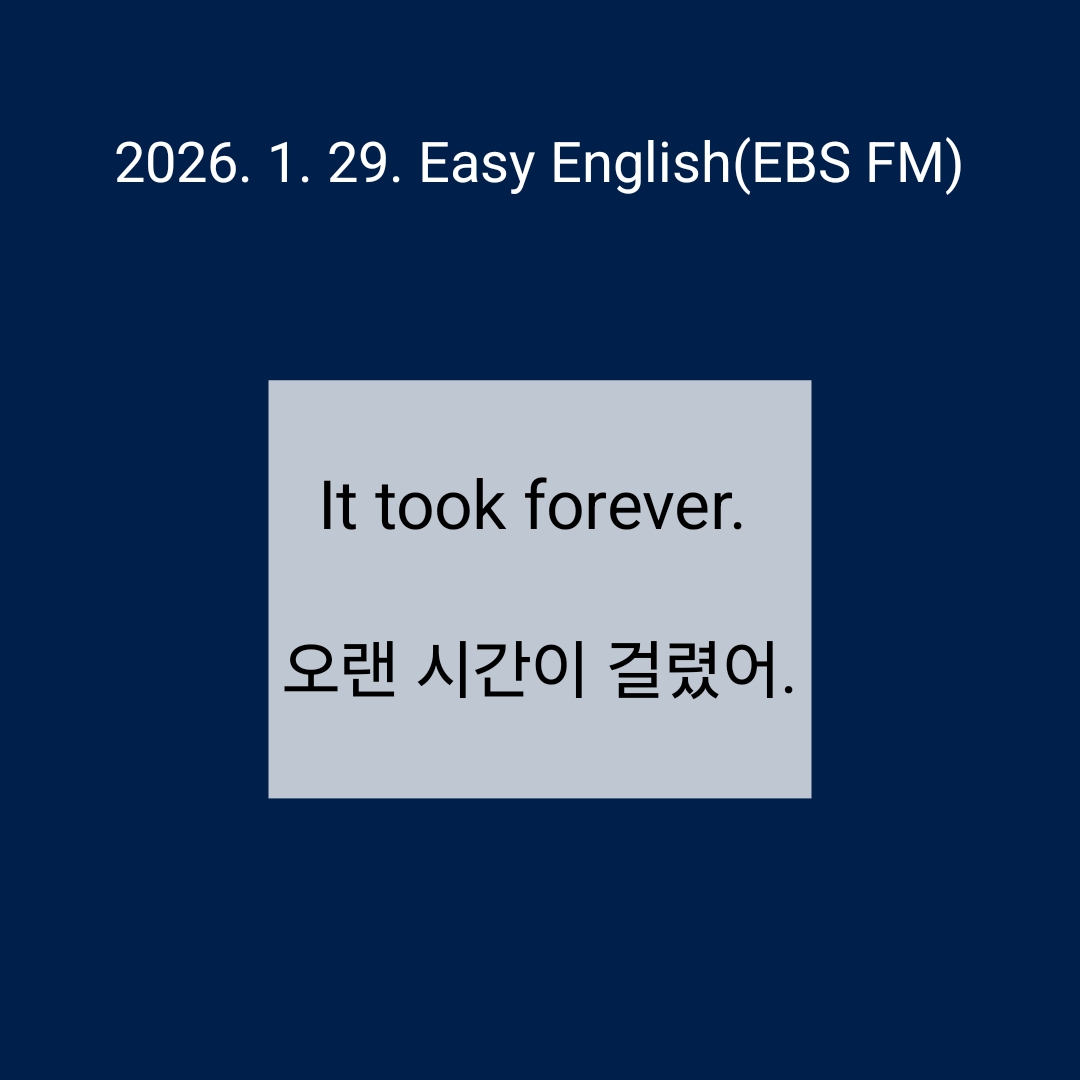 2026. 1. 29. Easy English(EBS FM)

It took forever.

오랜 시간이 걸렸어.